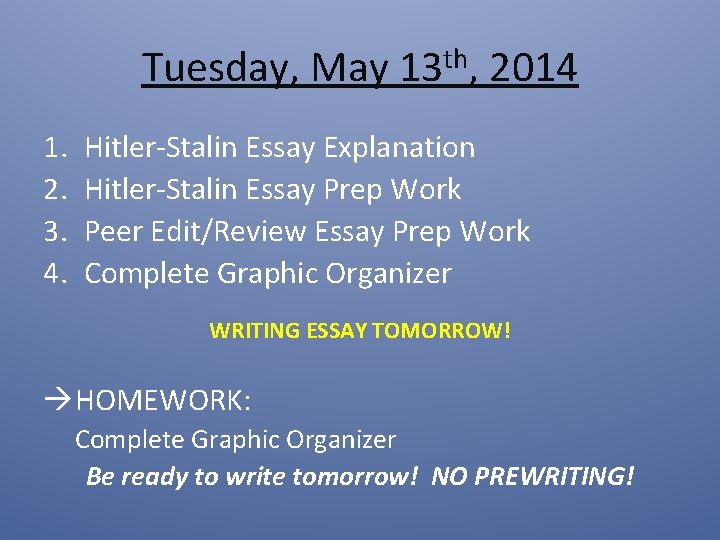 Tuesday, May 13th, 2014

1. Hitler-Stalin Essay Explanation
2. Hitler-Stalin Essay Prep Work
3. Peer Edit/Review Essay Prep Work
4. Complete Graphic Organizer

WRITING ESSAY TOMORROW!

→HOMEWORK:
Complete Graphic Organizer
Be ready to write tomorrow! NO PREWRITING!